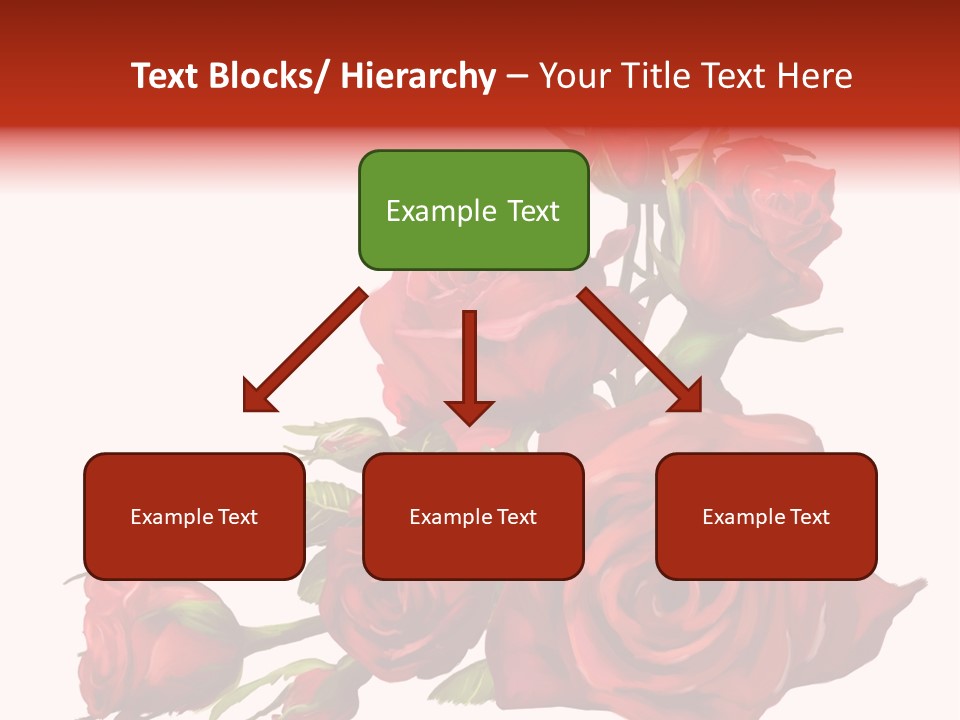 Text Blocks/ Hierarchy – Your Title Text Here

Example Text

Example Text

Example Text

Example Text